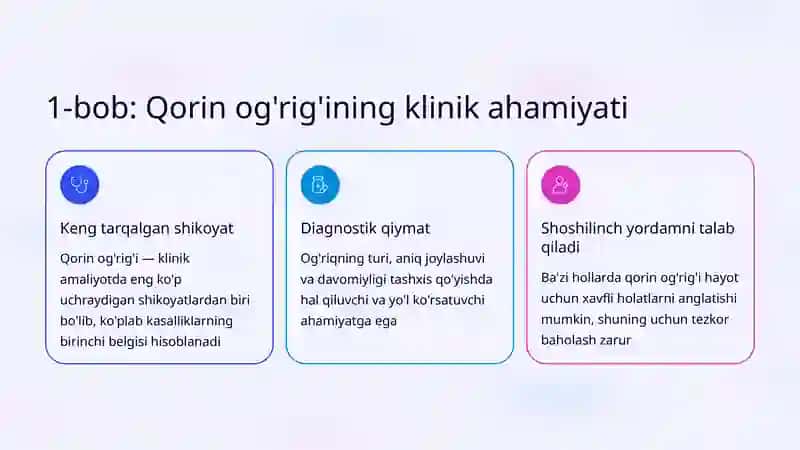 1-bob: Qorin og'rig'ining klinik ahamiyati

Keng tarqalgan shikoyat

Qorin og'rig'i — klinik amaliyotda eng ko'p uchraydigan shikoyatlardan biri bo'lib, ko'plab kasalliklarning birinchi belgisi hisoblanadi

Diagnostik qiymat

Og'riqning turi, aniq joylashuvi va davomiyligi tashxis qo'yishda hal qiluvchi va yo'l ko'rsatuvchi ahamiyatga ega

Shoshilinch yordamni talab qiladi

Ba'zi hollarda qorin og'rig'i hayot uchun xavfli holatlarni anglatishi mumkin, shuning uchun tezkor baholash zarur